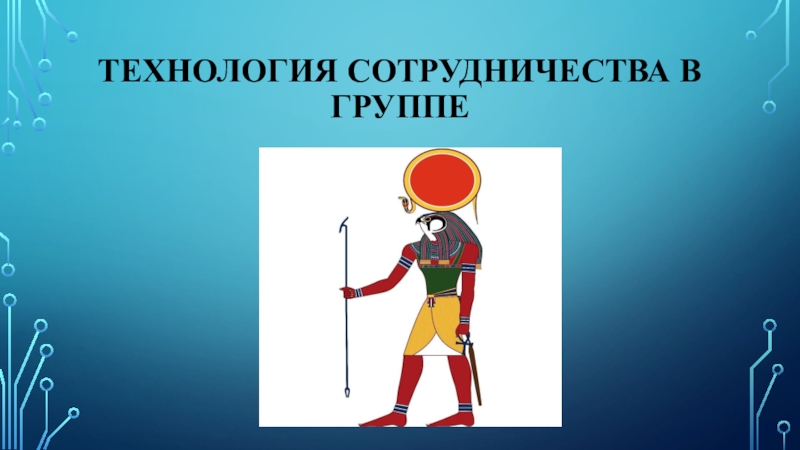 ТЕХНОЛОГИЯ СОТРУДНИЧЕСТВА В ГРУППЕ